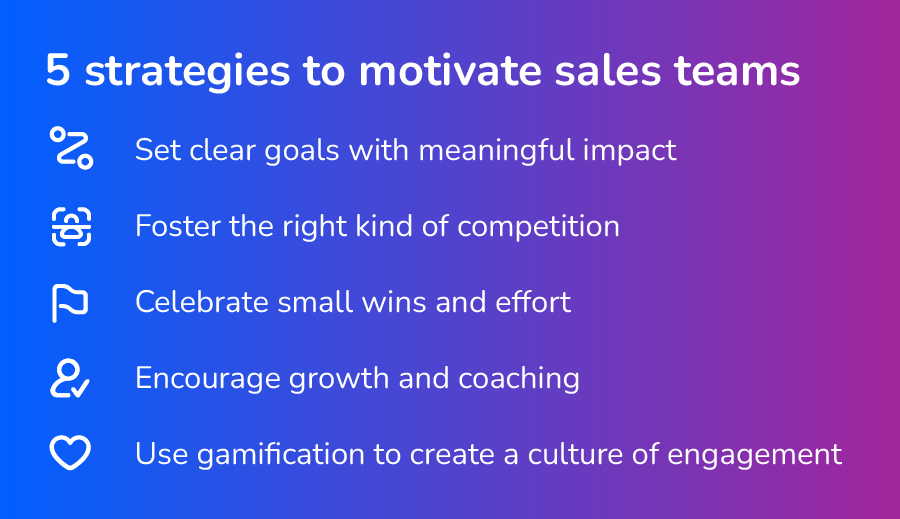 5 strategies to motivate sales teams

Set clear goals with meaningful impact

Foster the right kind of competition

Celebrate small wins and effort

Encourage growth and coaching

Use gamification to create a culture of engagement